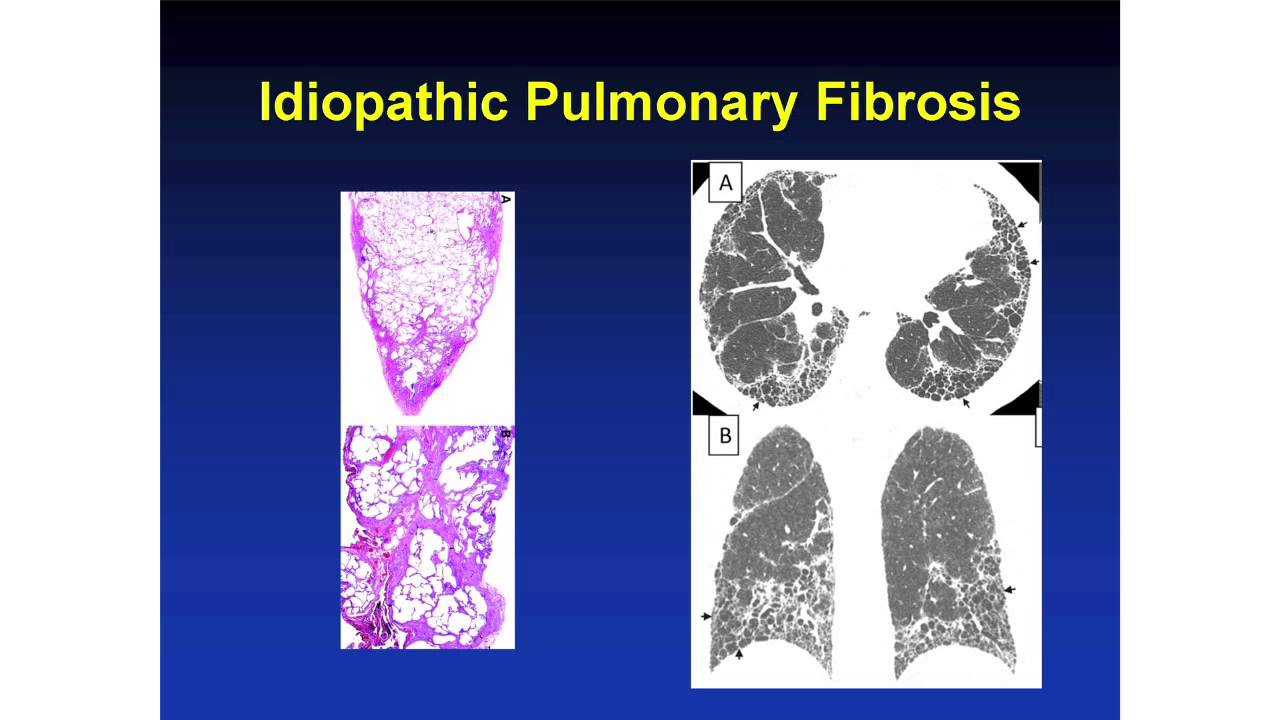 Idiopathic Pulmonary Fibrosis

A

B

A

B